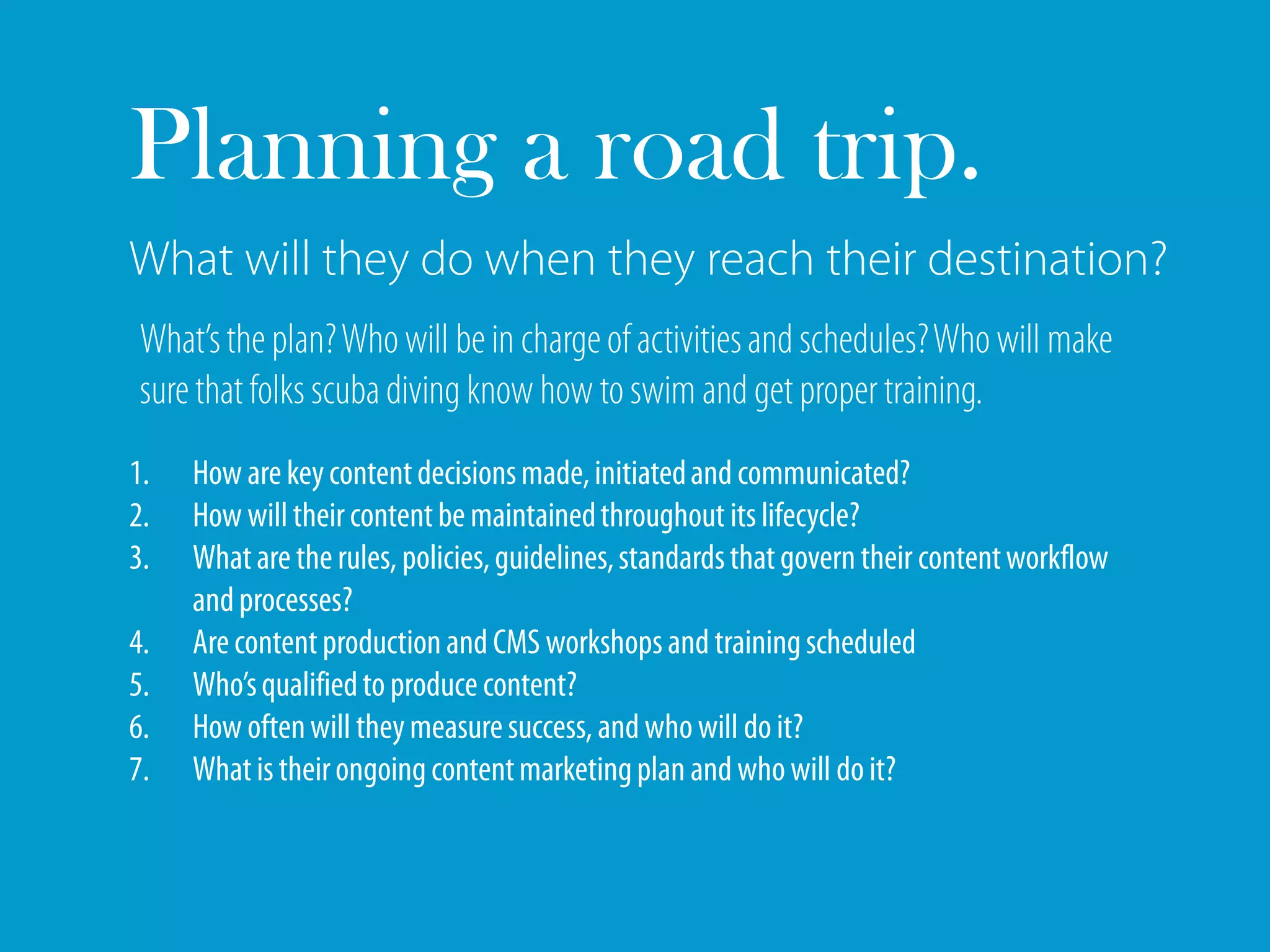 Planning a road trip.

What will they do when they reach their destination?

What's the plan? Who will be in charge of activities and schedules? Who will make sure that folks scuba diving know how to swim and get proper training.

1. How are key content decisions made, initiated and communicated?
2. How will their content be maintained throughout its lifecycle?
3. What are the rules, policies, guidelines, standards that govern their content workflow and processes?
4. Are content production and CMS workshops and training scheduled
5. Who's qualified to produce content?
6. How often will they measure success, and who will do it?
7. What is their ongoing content marketing plan and who will do it?